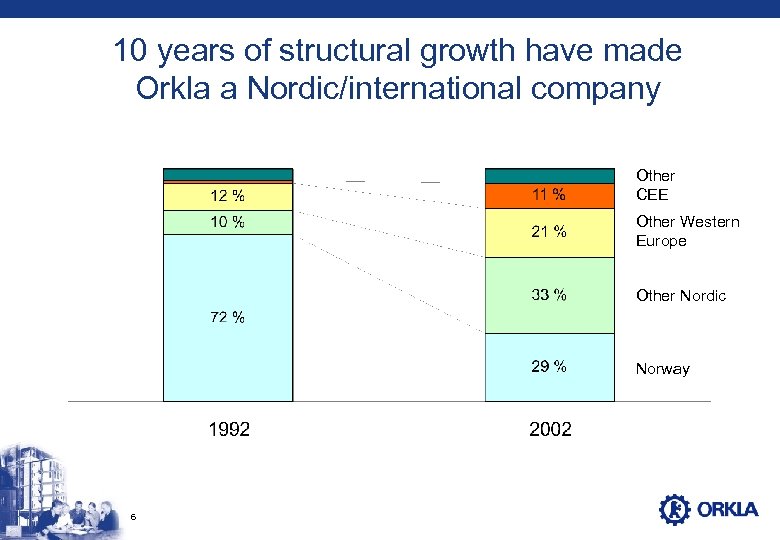 10 years of structural growth have made Orkla a Nordic/international company

12 %
10 %
72 %

11 %
21 %
33 %
29 %

Other
CEE
Other Western Europe
Other Nordic
Norway

1992
2002

6

ORKLA